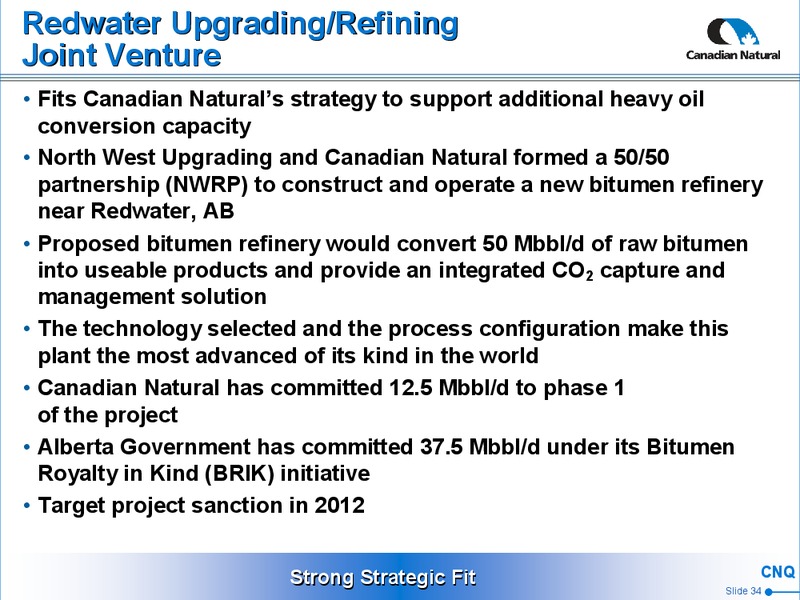 Redwater Upgrading/Refining Joint Venture

Canadian Natural

• Fits Canadian Natural's strategy to support additional heavy oil conversion capacity
• North West Upgrading and Canadian Natural formed a 50/50 partnership (NWRP) to construct and operate a new bitumen refinery near Redwater, AB
• Proposed bitumen refinery would convert 50 Mbbl/d of raw bitumen into useable products and provide an integrated $CO_2$ capture and management solution
• The technology selected and the process configuration make this plant the most advanced of its kind in the world
• Canadian Natural has committed 12.5 Mbbl/d to phase 1 of the project
• Alberta Government has committed 37.5 Mbbl/d under its Bitumen Royalty in Kind (BRIK) initiative
• Target project sanction in 2012

Strong Strategic Fit

CNQ
Slide 34